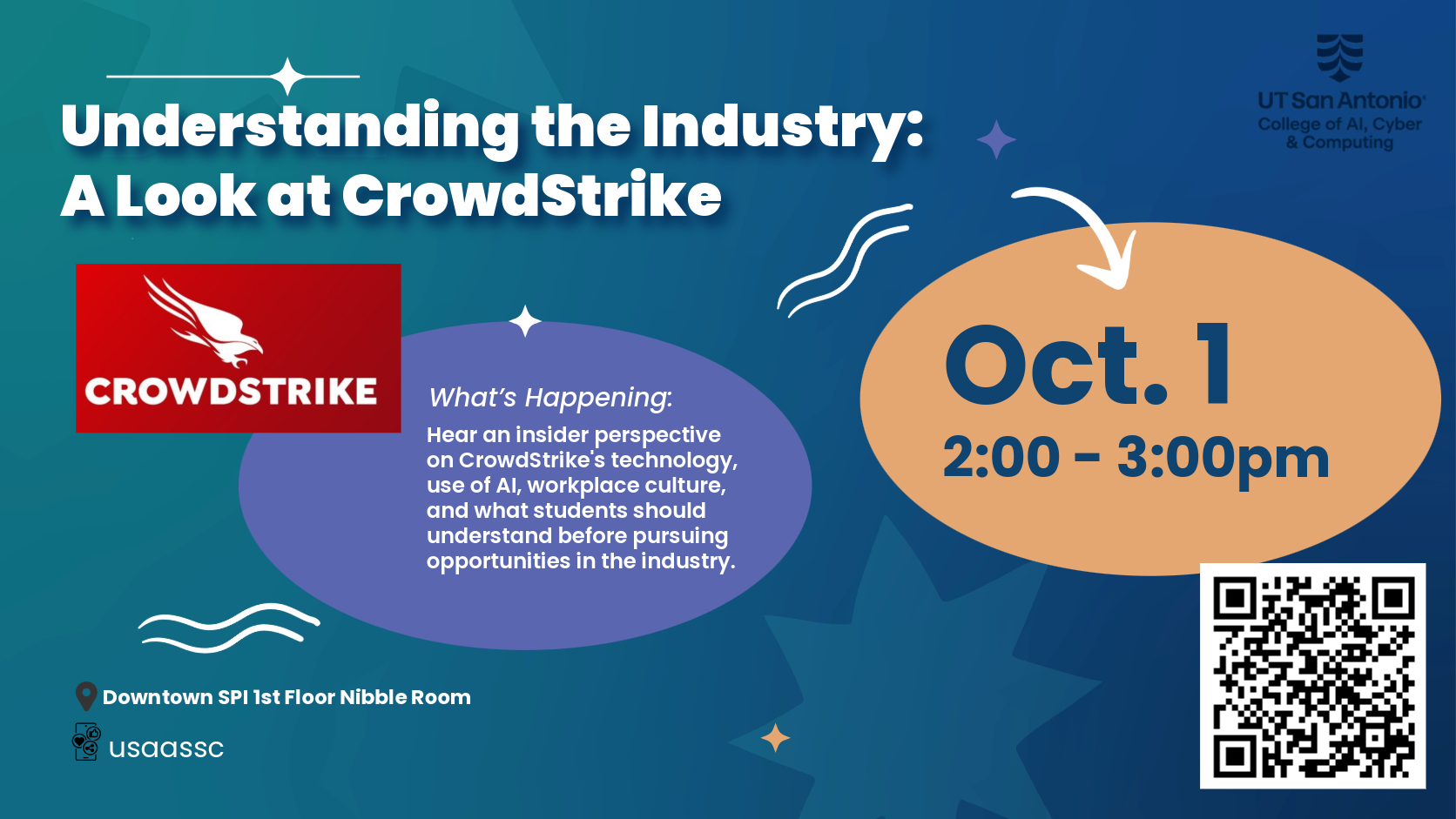 Understanding the Industry:
A Look at CrowdStrike

UT San Antonio
College of AI, Cyber & Computing

CROWDSTRIKE

What's Happening:
Hear an insider perspective on CrowdStrike's technology, use of AI, workplace culture, and what students should understand before pursuing opportunities in the industry.

Oct. 1
2:00 - 3:00pm

Downtown SPI 1st Floor Nibble Room

usaassc